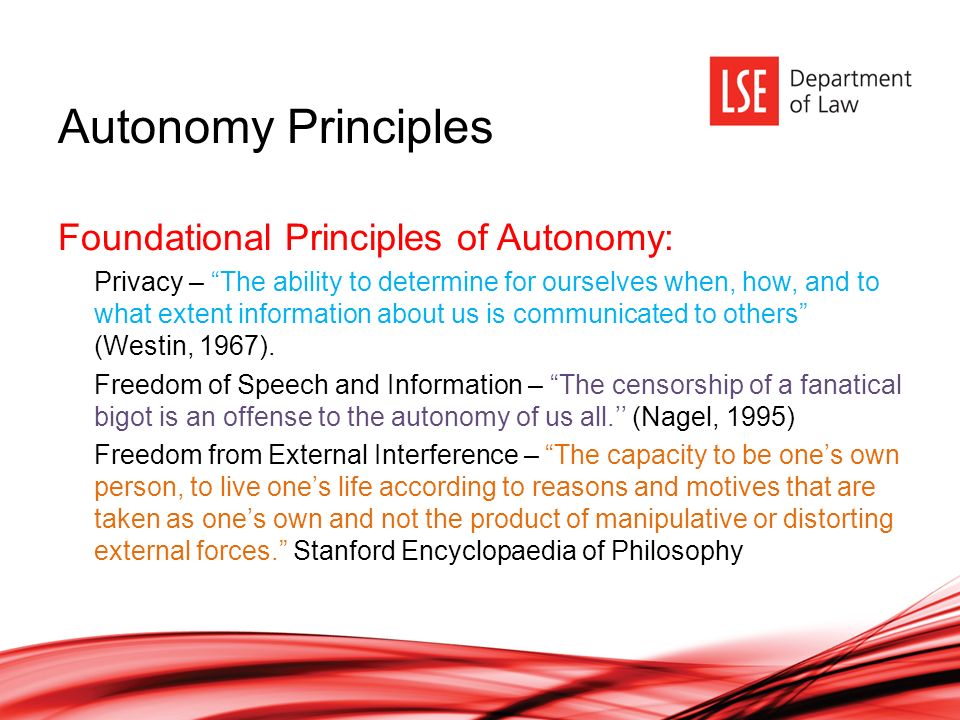 LSE Department of Law

Autonomy Principles

Foundational Principles of Autonomy:

Privacy – “The ability to determine for ourselves when, how, and to what extent information about us is communicated to others” (Westin, 1967).

Freedom of Speech and Information – “The censorship of a fanatical bigot is an offense to the autonomy of us all.’’ (Nagel, 1995)

Freedom from External Interference – “The capacity to be one’s own person, to live one’s life according to reasons and motives that are taken as one’s own and not the product of manipulative or distorting external forces.” Stanford Encyclopaedia of Philosophy